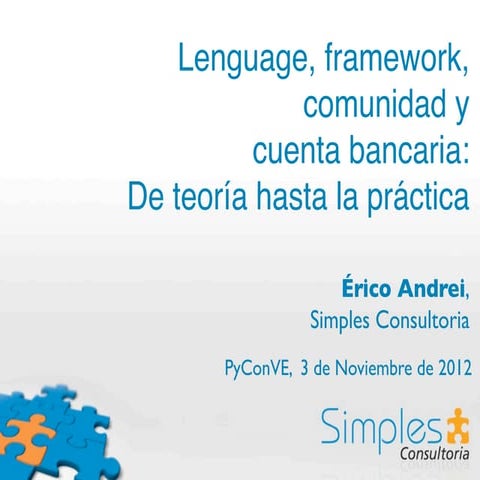 Lenguage, framework, comunidad y cuenta bancaria: De teoría hasta la práctica

Érico Andrei, Simples Consultoria

PyConVE, 3 de Noviembre de 2012

Simples Consultoria